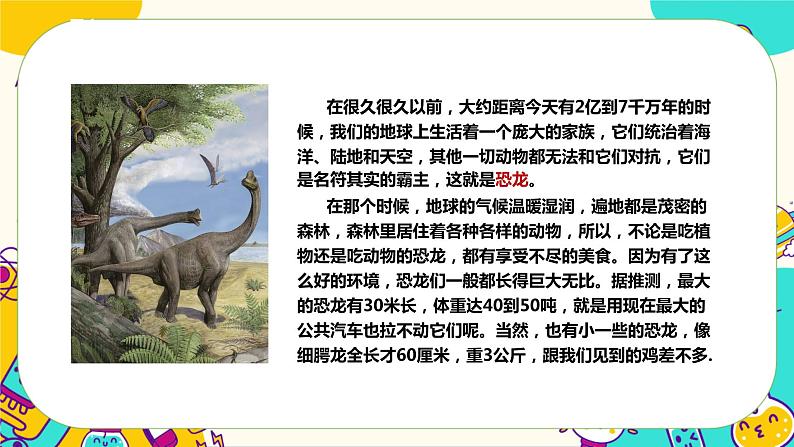 在很久很久以前，大约距离今天有2亿到7千万年的时候，我们的地球上生活着一个庞大的家族，它们统治着海洋、陆地和天空，其他一切动物都无法和它们对抗，它们是名符其实的霸主，这就是恐龙。

在那个时候，地球的气候温暖湿润，遍地都是茂密的森林，森林里居住着各种各样的动物，所以，不论是吃植物还是吃动物的恐龙，都有享受不尽的美食。因为有了这么好的环境，恐龙们一般都长得巨大无比。据推测，最大的恐龙有30米长，体重达40到50吨，就是用现在最大的公共汽车也拉不动它们呢。当然，也有小一些的恐龙，像细腭龙全长才60厘米，重3公斤，跟我们见到的鸡差不多.